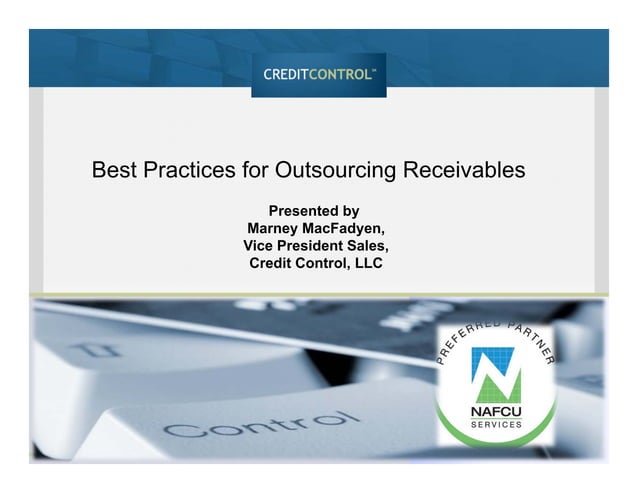 CREDITCONTROL™

Best Practices for Outsourcing Receivables

Presented by
Marney MacFadyen,
Vice President Sales,
Credit Control, LLC

Control

PREFERRED PARTNER
NAFCU
SERVICES